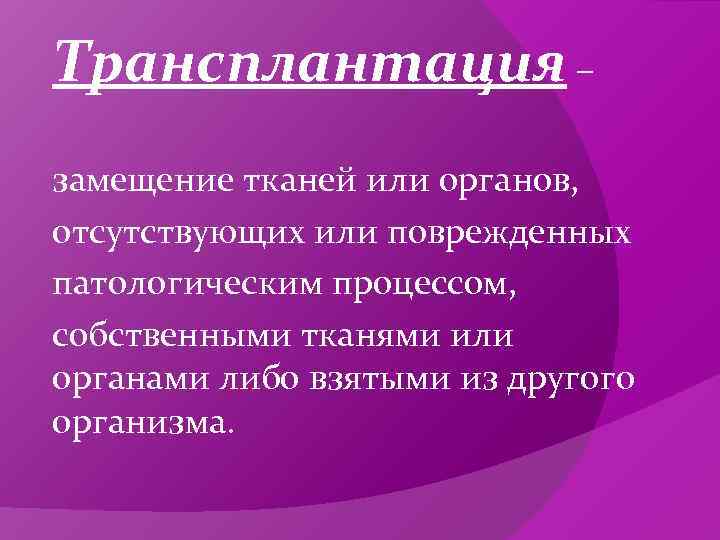 Трансплантация –

замещение тканей или органов, отсутствующих или поврежденных патологическим процессом, собственными тканями или органами либо взятыми из другого организма.